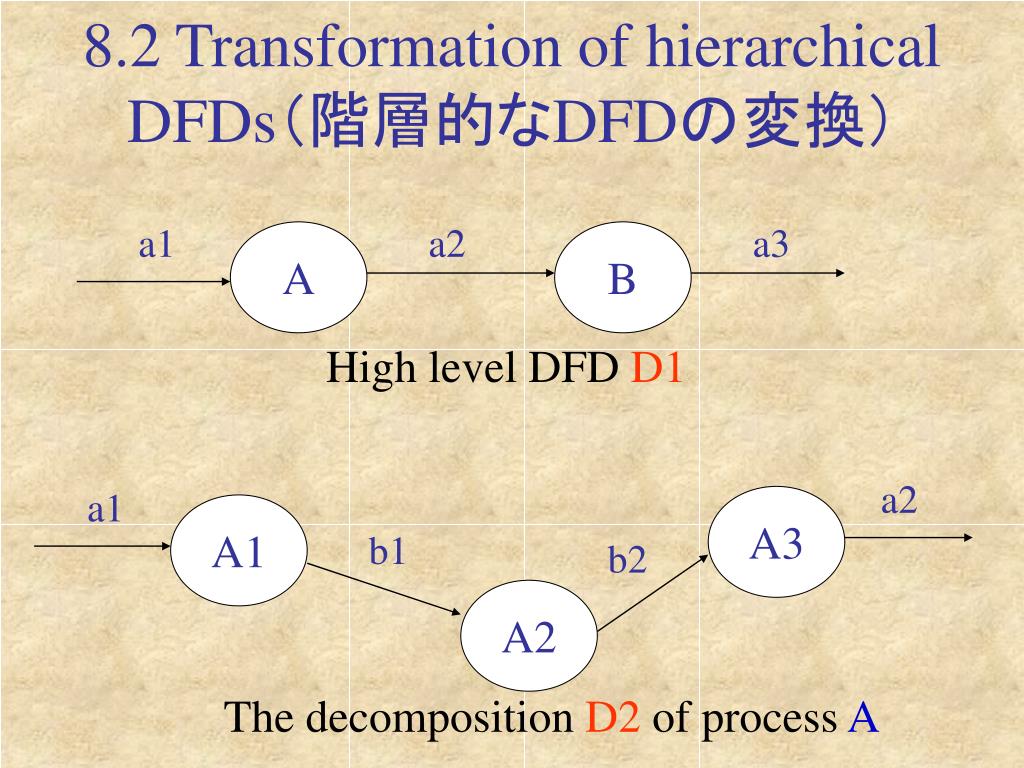 8.2 Transformation of hierarchical DFDs（階層的なDFDの変換）

a1
A
a2
B
a3

High level DFD D1

a1
A1
b1
A2
b2
A3
a2

The decomposition D2 of process A